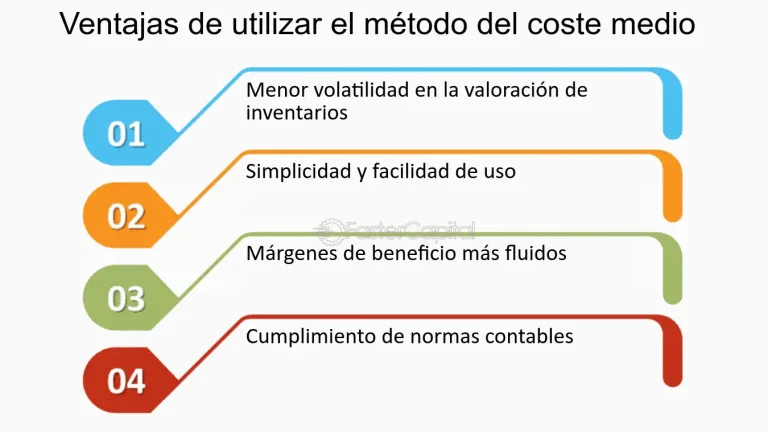 Ventajas de utilizar el método del coste medio

01
Menor volatilidad en la valoración de inventarios

02
Simplicidad y facilidad de uso

FasterCapital

03
Márgenes de beneficio más fluidos

04
Cumplimiento de normas contables